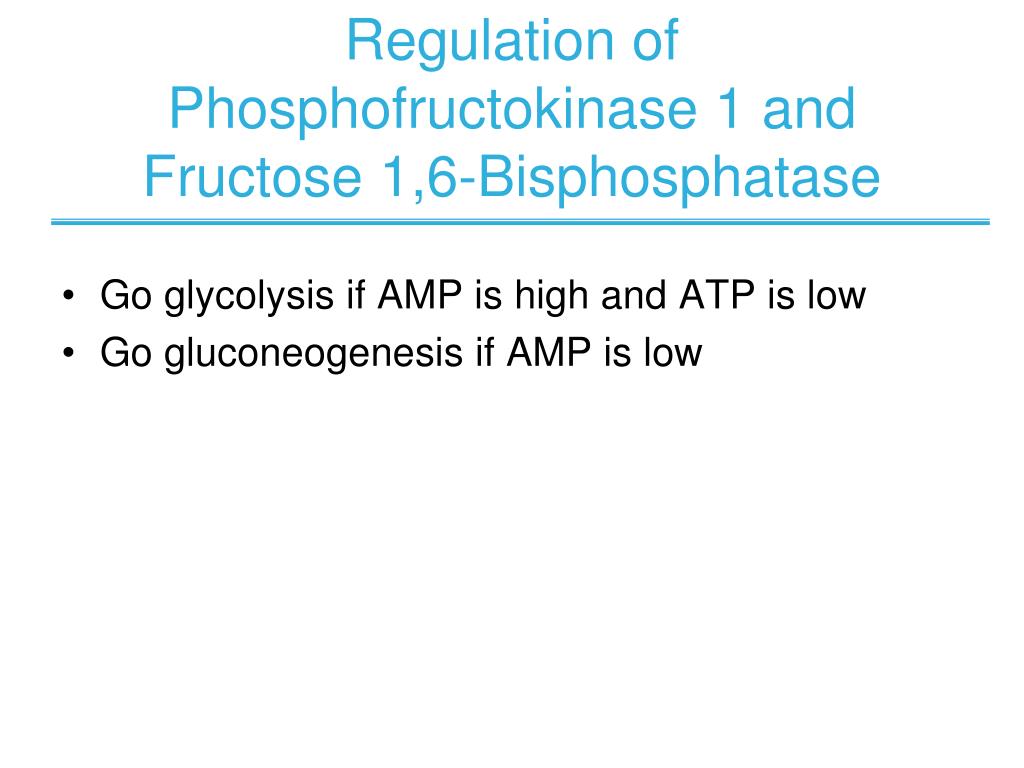 Regulation of Phosphofructokinase 1 and Fructose 1,6-Bisphosphatase

• Go glycolysis if AMP is high and ATP is low
• Go gluconeogenesis if AMP is low